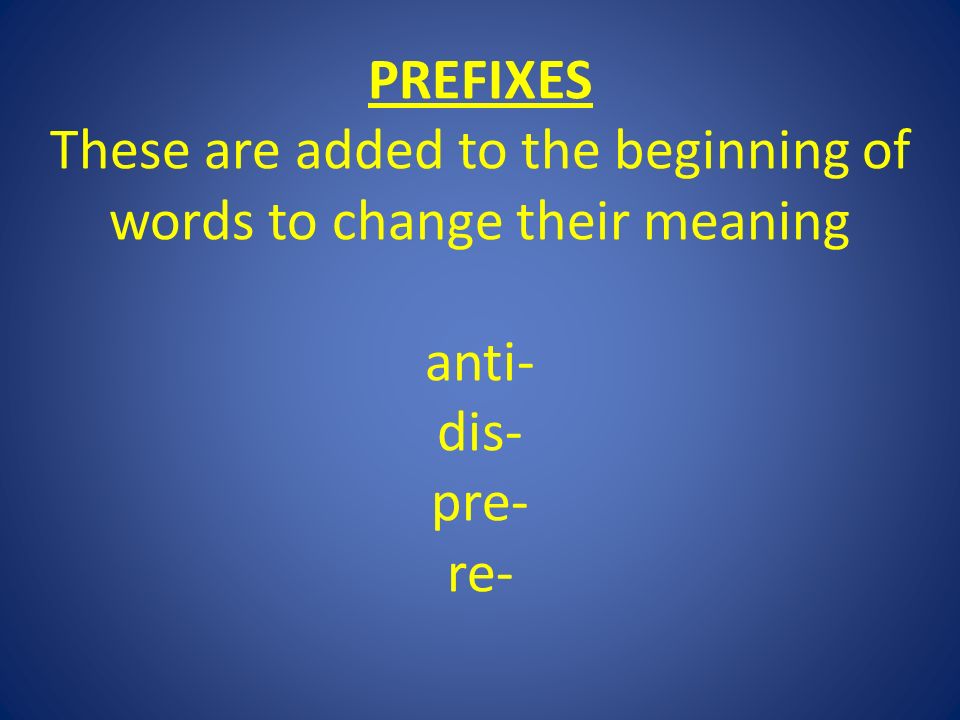 PREFIXES
These are added to the beginning of words to change their meaning

anti-
dis-
pre-
re-